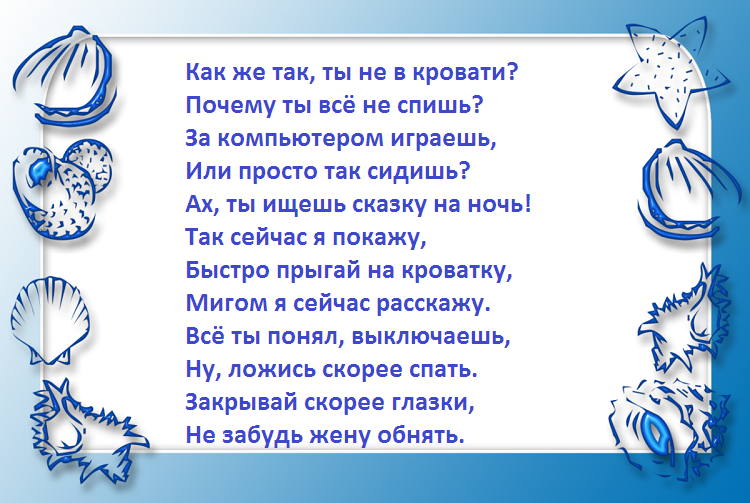 Как же так, ты не в кровати?
Почему ты всё не спишь?
За компьютером играешь,
Или просто так сидишь?
Ах, ты ищешь сказку на ночь!
Так сейчас я покажу,
Быстро прыгай на кроватку,
Мигом я сейчас расскажу.
Всё ты понял, выключаешь,
Ну, ложись скорее спать.
Закрывай скорее глазки,
Не забудь жену обнять.